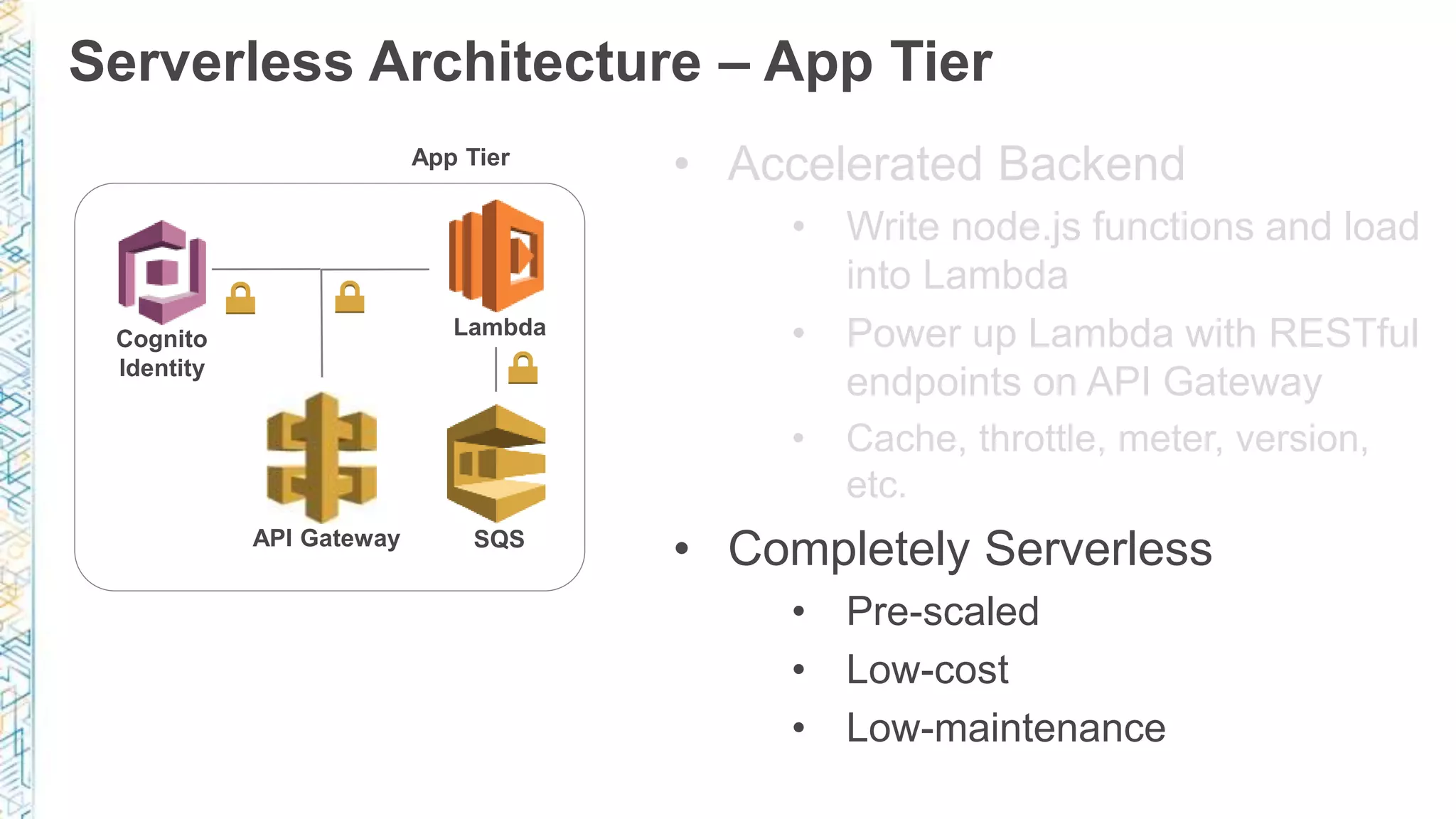 Serverless Architecture – App Tier

App Tier

Cognito Identity

Lambda

API Gateway

SQS

• Accelerated Backend
  • Write node.js functions and load into Lambda
  • Power up Lambda with RESTful endpoints on API Gateway
  • Cache, throttle, meter, version, etc.
• Completely Serverless
  • Pre-scaled
  • Low-cost
  • Low-maintenance